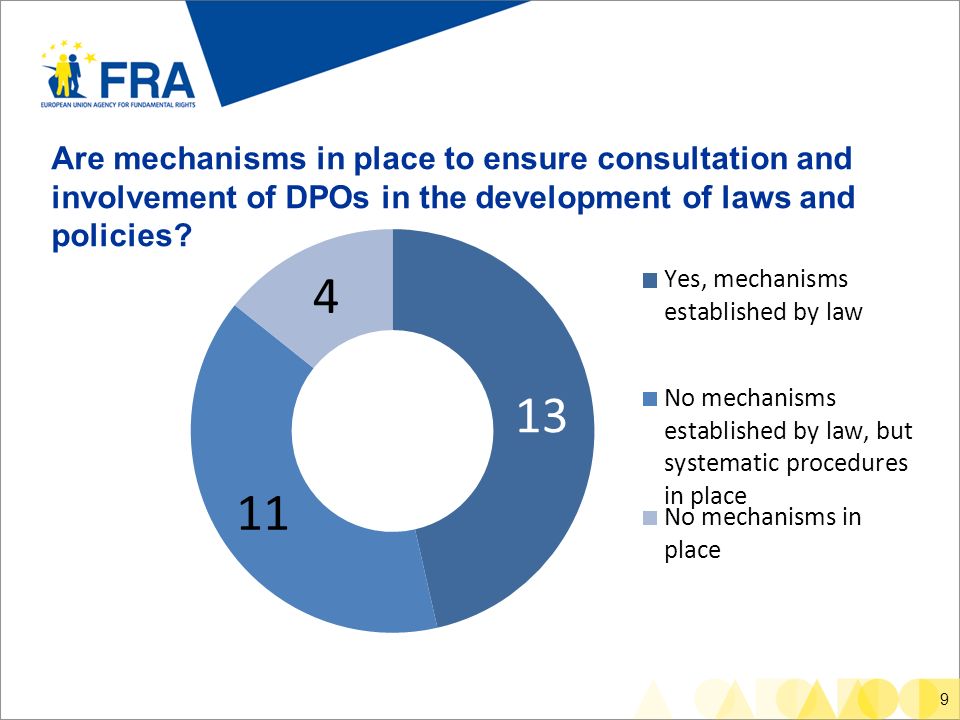 FRA
EUROPEAN UNION AGENCY FOR FUNDAMENTAL RIGHTS

Are mechanisms in place to ensure consultation and involvement of DPOs in the development of laws and policies?

4
13
11

Yes, mechanisms established by law
No mechanisms established by law, but systematic procedures in place
No mechanisms in place

9